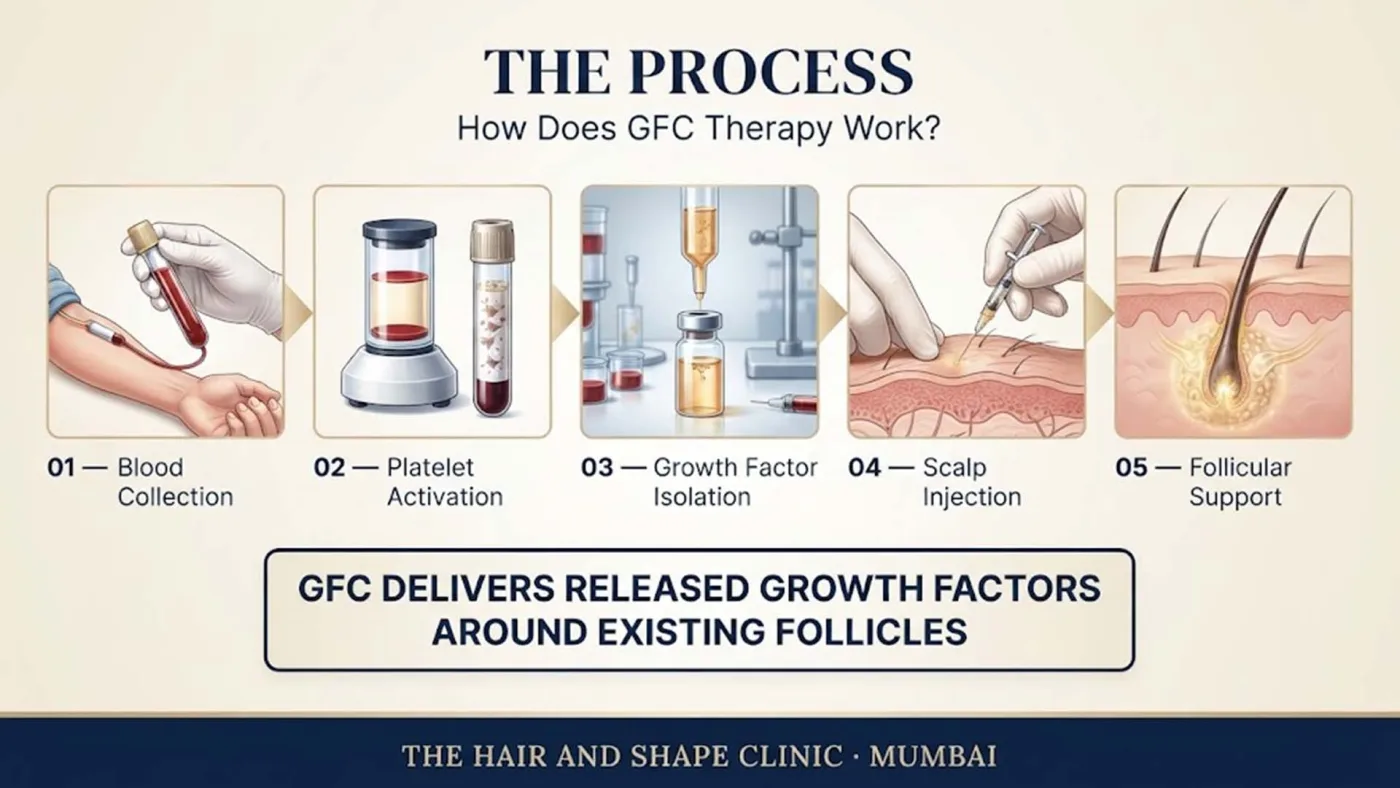 THE PROCESS

How Does GFC Therapy Work?

01 — Blood Collection

02 — Platelet Activation

03 — Growth Factor Isolation

04 — Scalp Injection

05 — Follicular Support

GFC DELIVERS RELEASED GROWTH FACTORS AROUND EXISTING FOLLICLES

THE HAIR AND SHAPE CLINIC · MUMBAI